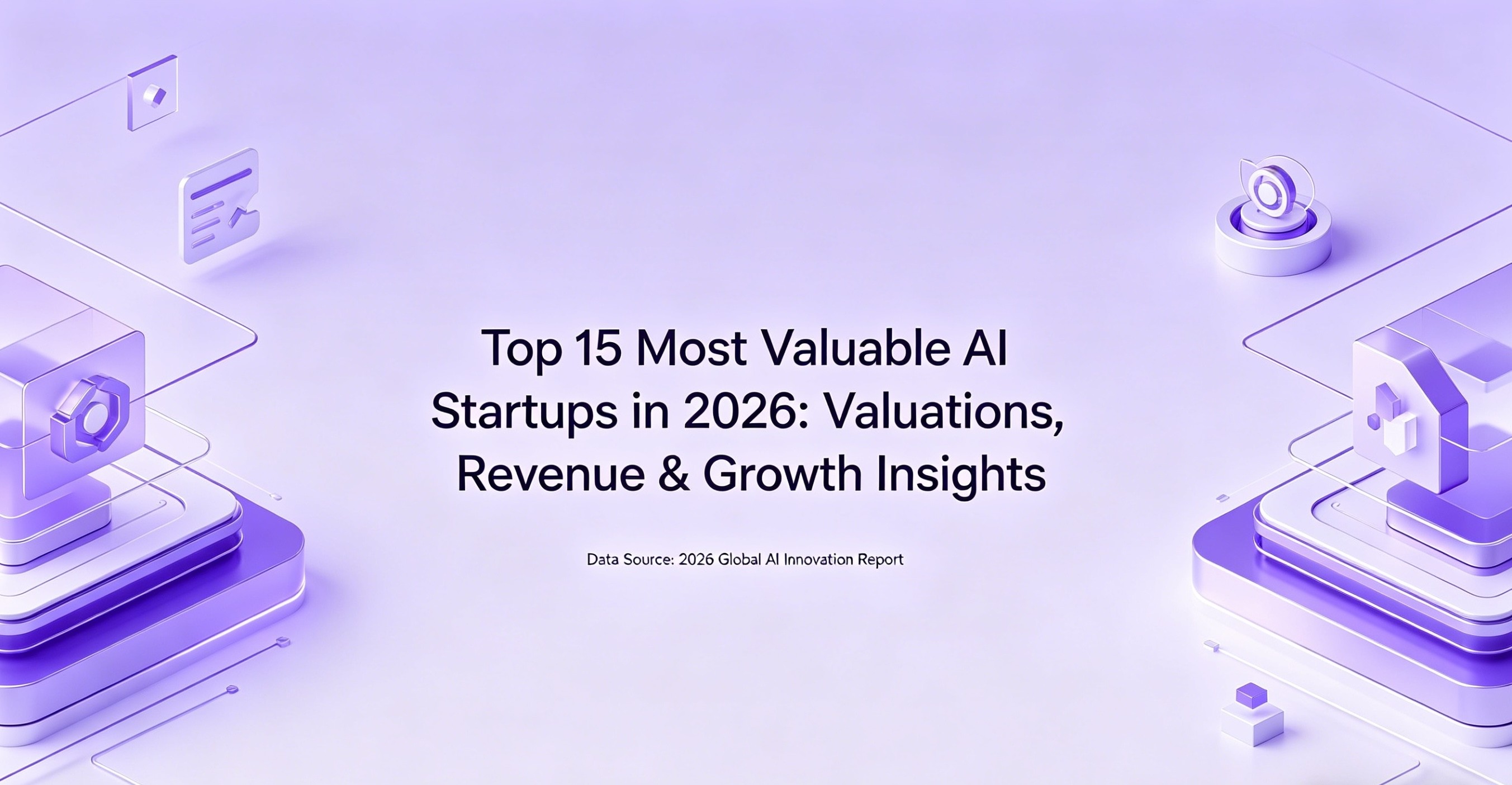 Top 15 Most Valuable AI Startups in 2026: Valuations, Revenue & Growth Insights

Data Source: 2026 Global AI Innovation Report